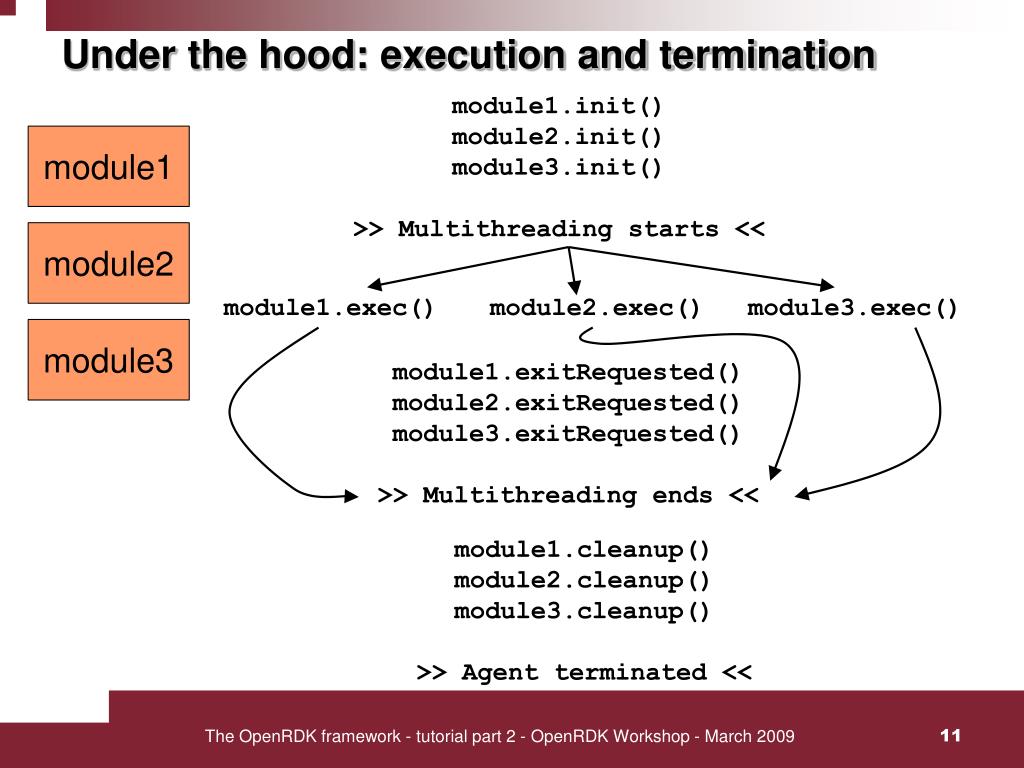 Under the hood: execution and termination

module1

module2

module3

module1.init()
module2.init()
module3.init()

>> Multithreading starts <<

module1.exec()   module2.exec()   module3.exec()

module1.exitRequested()
module2.exitRequested()
module3.exitRequested()

>> Multithreading ends <<

module1.cleanup()
module2.cleanup()
module3.cleanup()

>> Agent terminated <<

The OpenRDK framework - tutorial part 2 - OpenRDK Workshop - March 2009

11